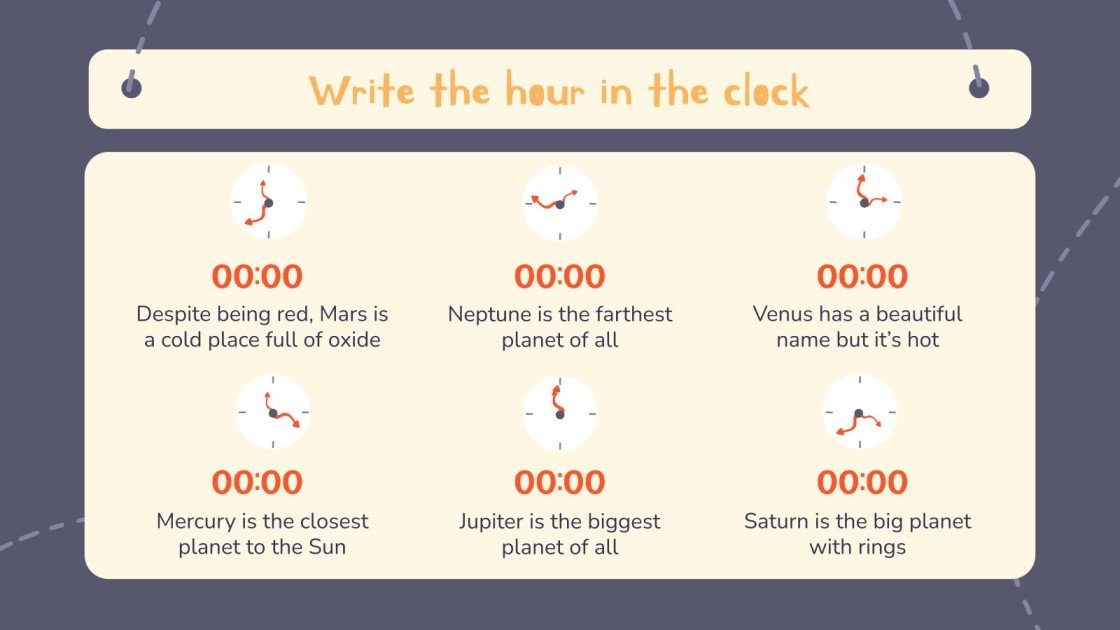 Write the hour in the clock

00:00
Despite being red, Mars is a cold place full of oxide

00:00
Neptune is the farthest planet of all

00:00
Venus has a beautiful name but it's hot

00:00
Mercury is the closest planet to the Sun

00:00
Jupiter is the biggest planet of all

00:00
Saturn is the big planet with rings